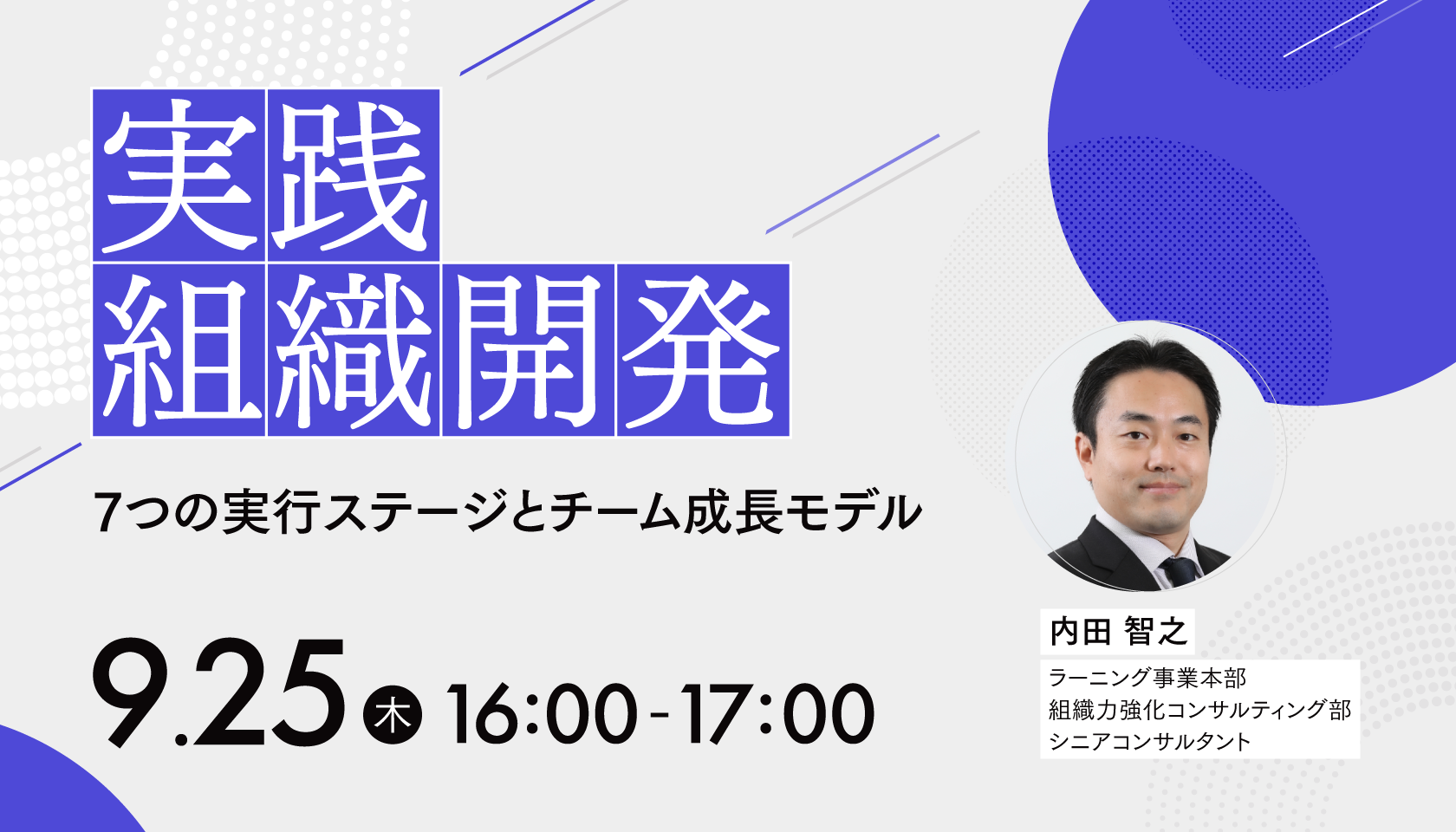 実践
組織開発

7つの実行ステージとチーム成長モデル

9.25 木 16:00-17:00

内田 智之

ラーニング事業本部
組織力強化コンサルティング部
シニアコンサルタント